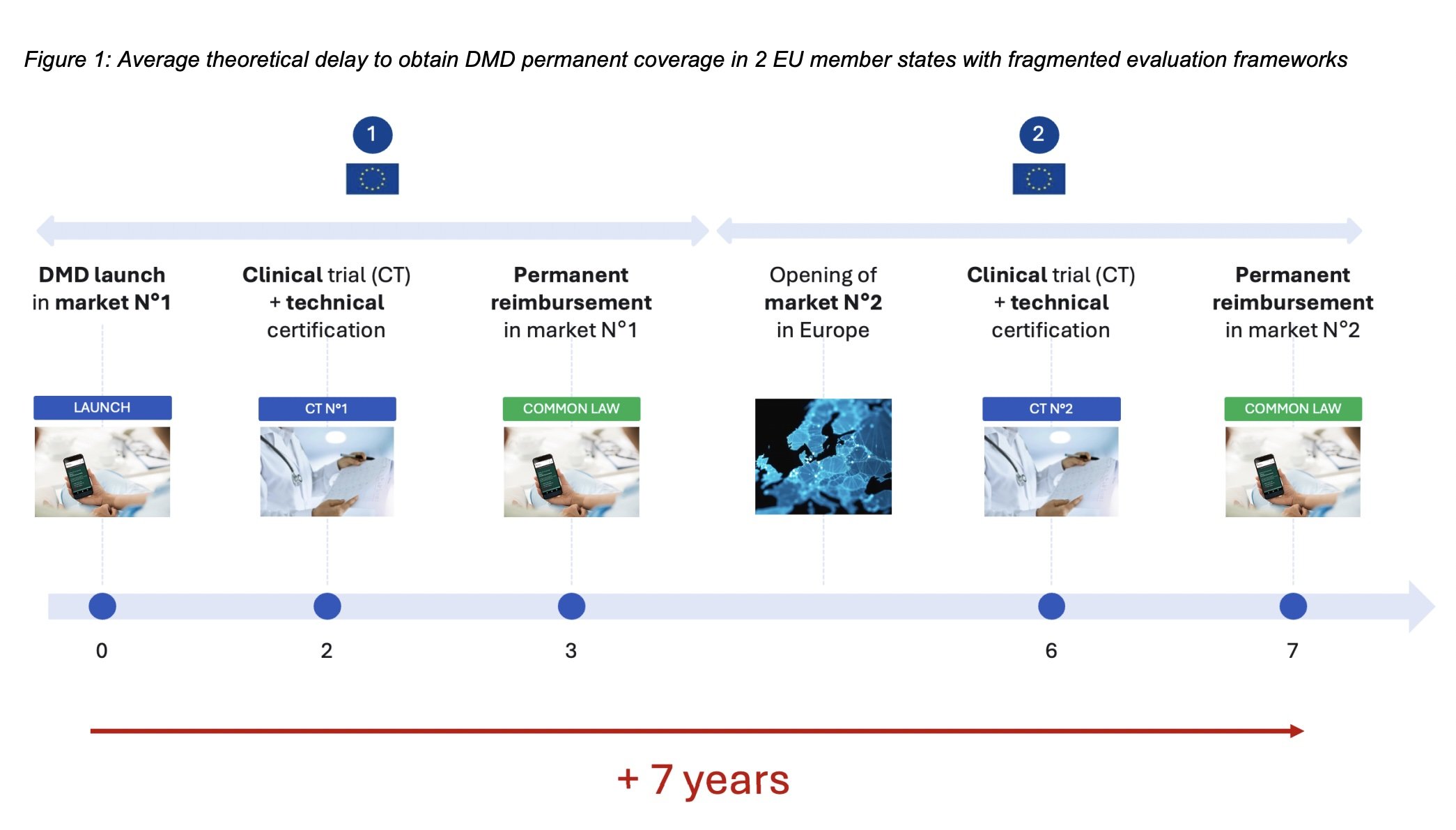 Figure 1: Average theoretical delay to obtain DMD permanent coverage in 2 EU member states with fragmented evaluation frameworks

1

2

DMD launch in market N°1

Clinical trial (CT) + technical certification

Permanent reimbursement in market N°1

Opening of market N°2 in Europe

Clinical trial (CT) + technical certification

Permanent reimbursement in market N°2

LAUNCH

CT N°1

COMMON LAW

CT N°2

COMMON LAW

0

2

3

6

7

+ 7 years